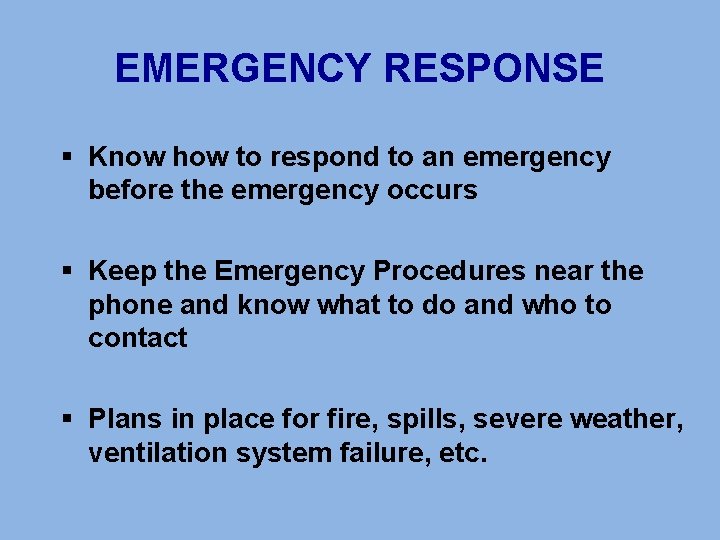 EMERGENCY RESPONSE

▪ Know how to respond to an emergency before the emergency occurs

▪ Keep the Emergency Procedures near the phone and know what to do and who to contact

▪ Plans in place for fire, spills, severe weather, ventilation system failure, etc.